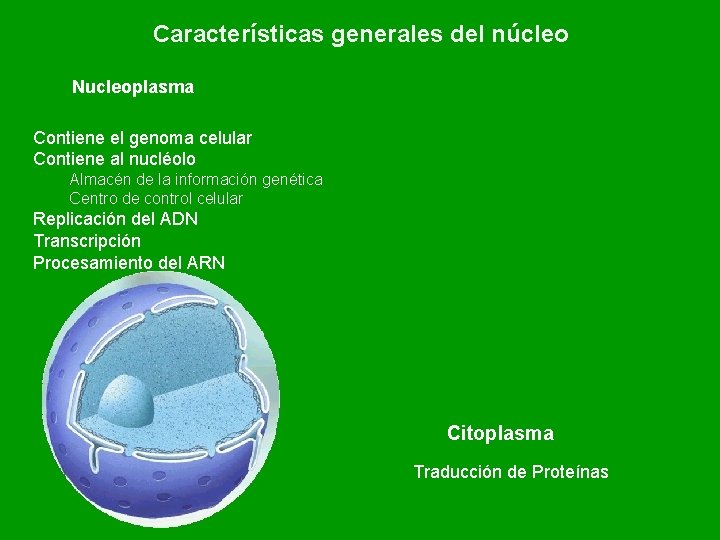 Características generales del núcleo

Nucleoplasma

Contiene el genoma celular
Contiene al nucléolo
Almacén de la información genética
Centro de control celular
Replicación del ADN
Transcripción
Procesamiento del ARN

Citoplasma

Traducción de Proteínas